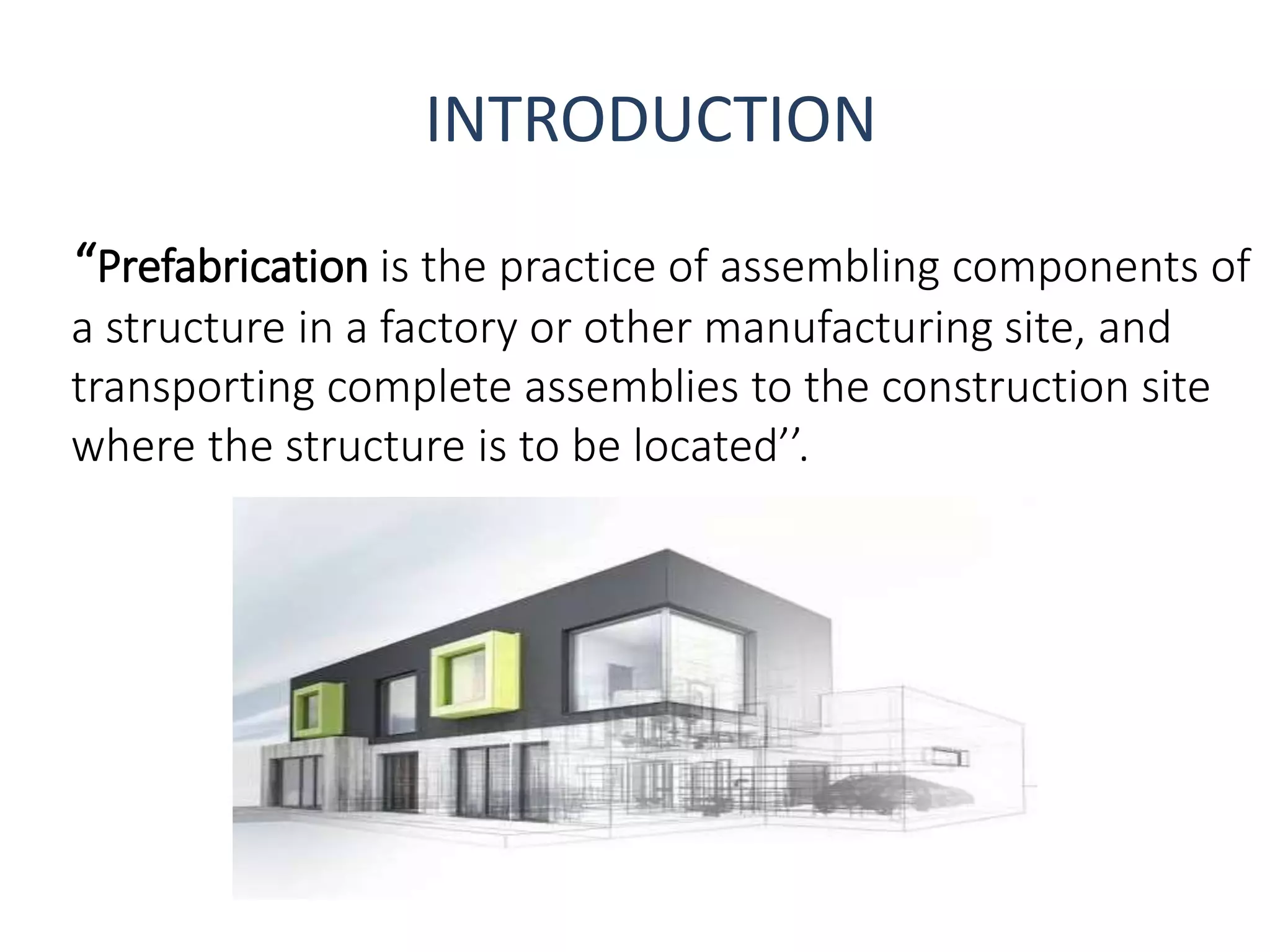 INTRODUCTION

“Prefabrication is the practice of assembling components of a structure in a factory or other manufacturing site, and transporting complete assemblies to the construction site where the structure is to be located’’.